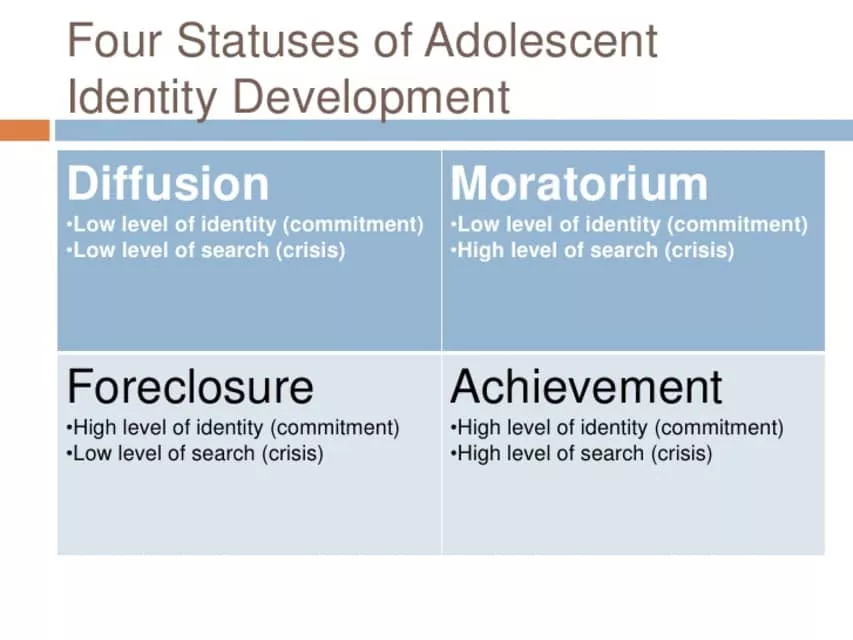 Four Statuses of Adolescent Identity Development

| Diffusion<br>•Low level of identity (commitment)<br>•Low level of search (crisis) | Moratorium<br>•Low level of identity (commitment)<br>•High level of search (crisis) |
|---|---|
| Foreclosure<br>•High level of identity (commitment)<br>•Low level of search (crisis) | Achievement<br>•High level of identity (commitment)<br>•High level of search (crisis) |